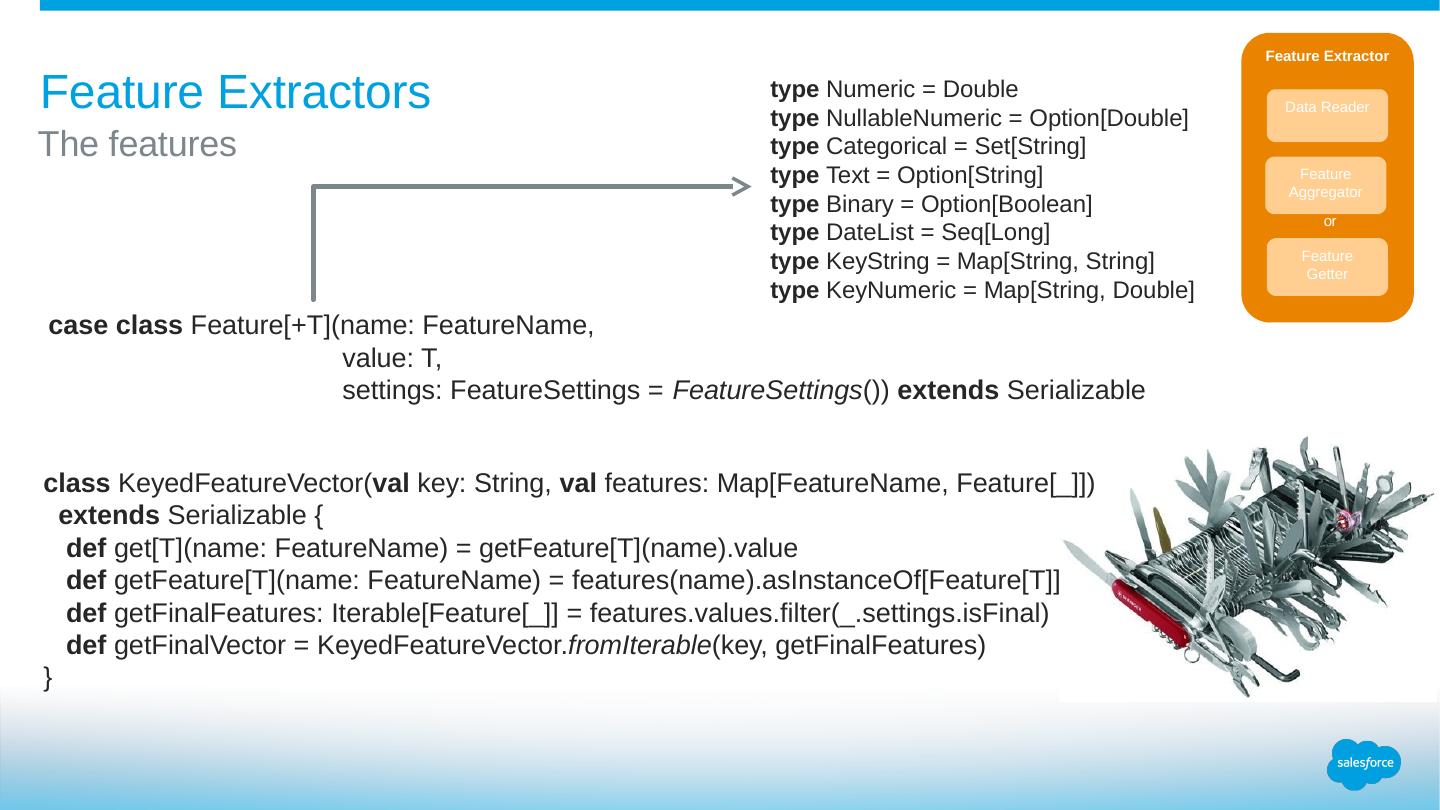 Feature Extractors
The features

type Numeric = Double
type NullableNumeric = Option[Double]
type Categorical = Set[String]
type Text = Option[String]
type Binary = Option[Boolean]
type DateList = Seq[Long]
type KeyString = Map[String, String]
type KeyNumeric = Map[String, Double]

Feature Extractor
Data Reader
Feature Aggregator
or
Feature Getter

case class Feature[+T](name: FeatureName,
value: T,
settings: FeatureSettings = FeatureSettings()) extends Serializable

class KeyedFeatureVector(val key: String, val features: Map[FeatureName, Feature[_]])
extends Serializable {
def get[T](name: FeatureName) = getFeature[T](name).value
def getFeature[T](name: FeatureName) = features(name).asInstanceOf[Feature[T]]
def getFinalFeatures: Iterable[Feature[_]] = features.values.filter(_.settings.isFinal)
def getFinalVector = KeyedFeatureVector.fromIterable(key, getFinalFeatures)
}

salesforce